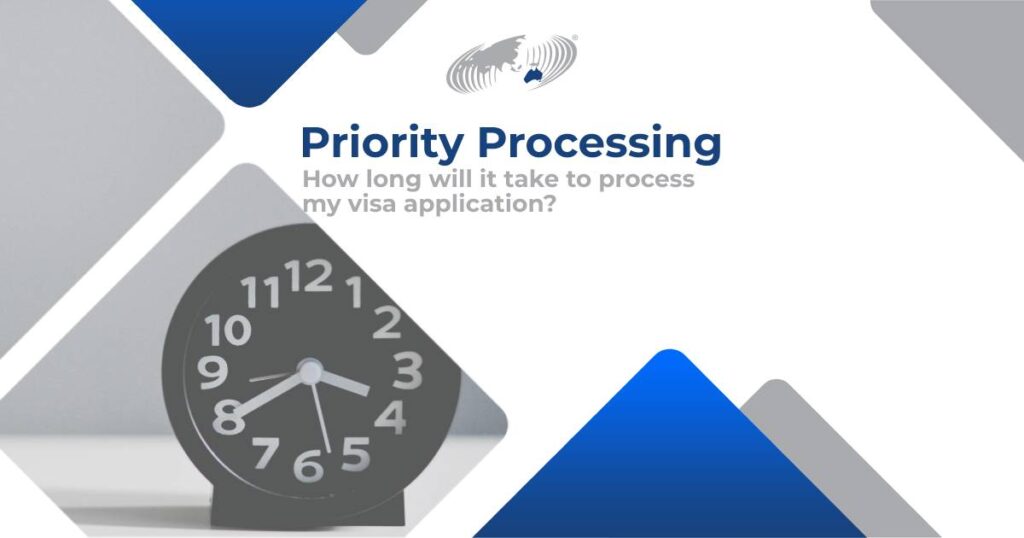 Priority Processing
How long will it take to process my visa application?

12 1 2 3 4 5 6 7 8 9 10 11